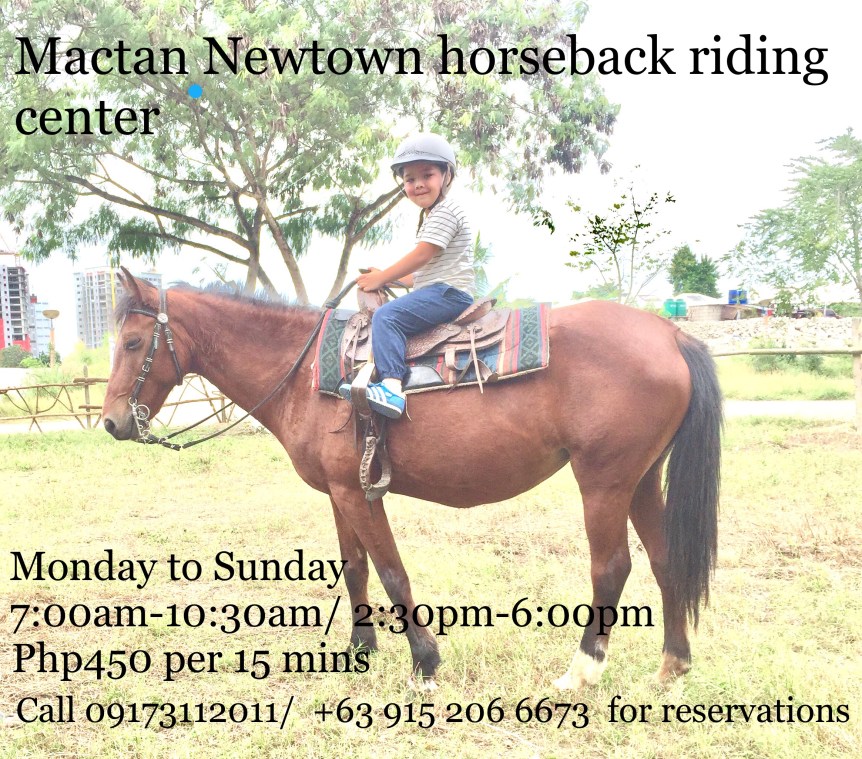 Mactan Newtown horseback riding center

Monday to Sunday
7:00am-10:30am/ 2:30pm-6:00pm
Php450 per 15 mins
Call 09173112011/ +63 915 206 6673 for reservations